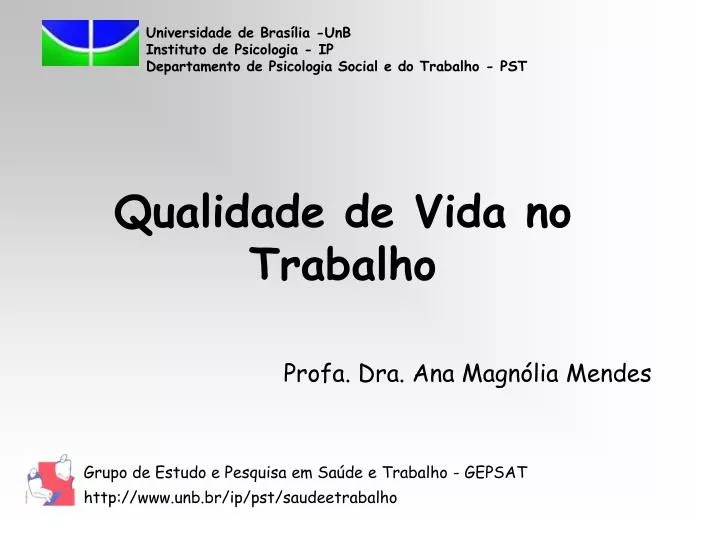 Universidade de Brasília -UnB
Instituto de Psicologia - IP
Departamento de Psicologia Social e do Trabalho - PST

Qualidade de Vida no Trabalho

Profa. Dra. Ana Magnólia Mendes

Grupo de Estudo e Pesquisa em Saúde e Trabalho - GEPSAT
http://www.unb.br/ip/pst/saudeetrabalho